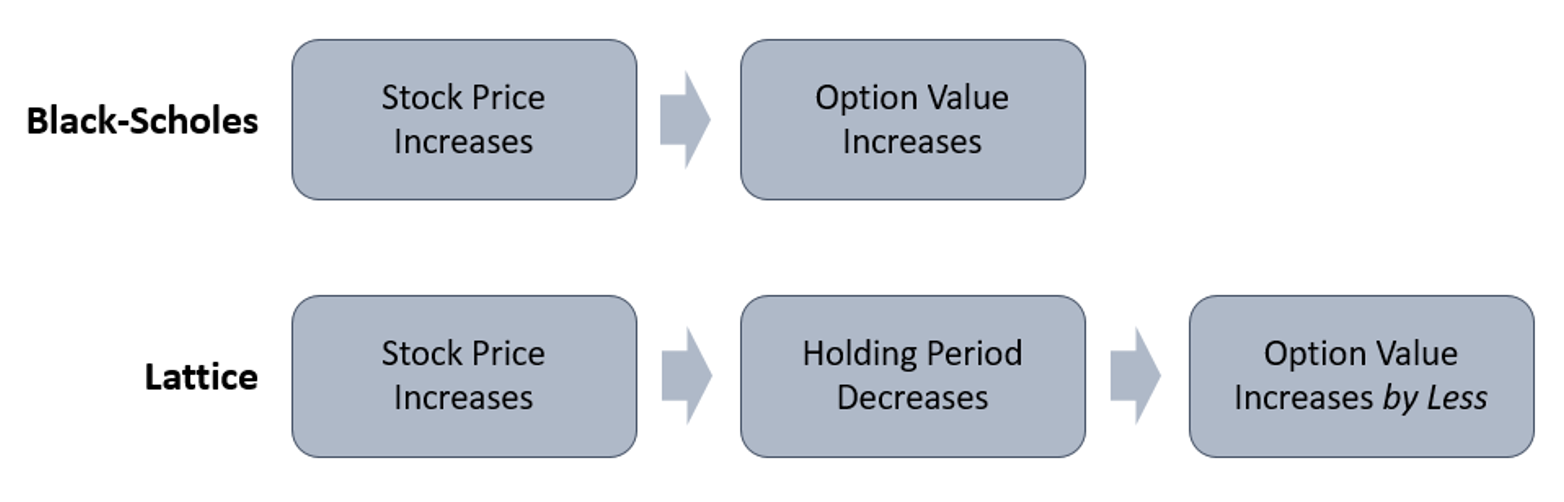 Black-Scholes

Stock Price Increases

Option Value Increases

Lattice

Stock Price Increases

Holding Period Decreases

Option Value Increases by Less